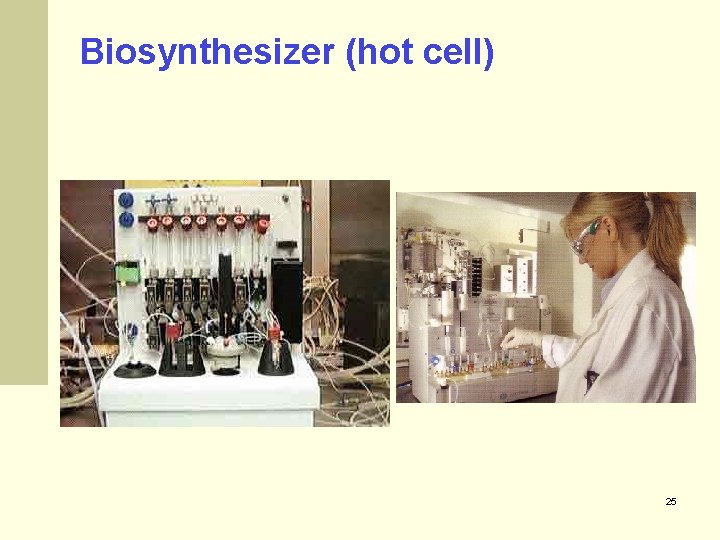 Biosynthesizer (hot cell)

25